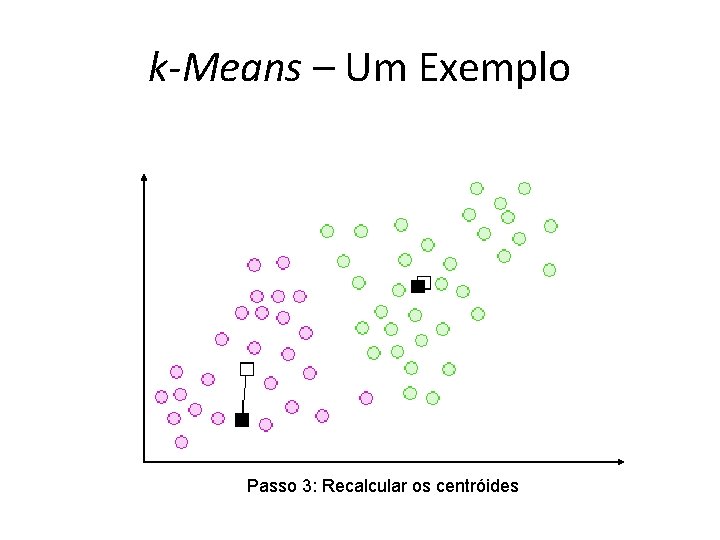 k-Means – Um Exemplo

Passo 3: Recalcular os centróides